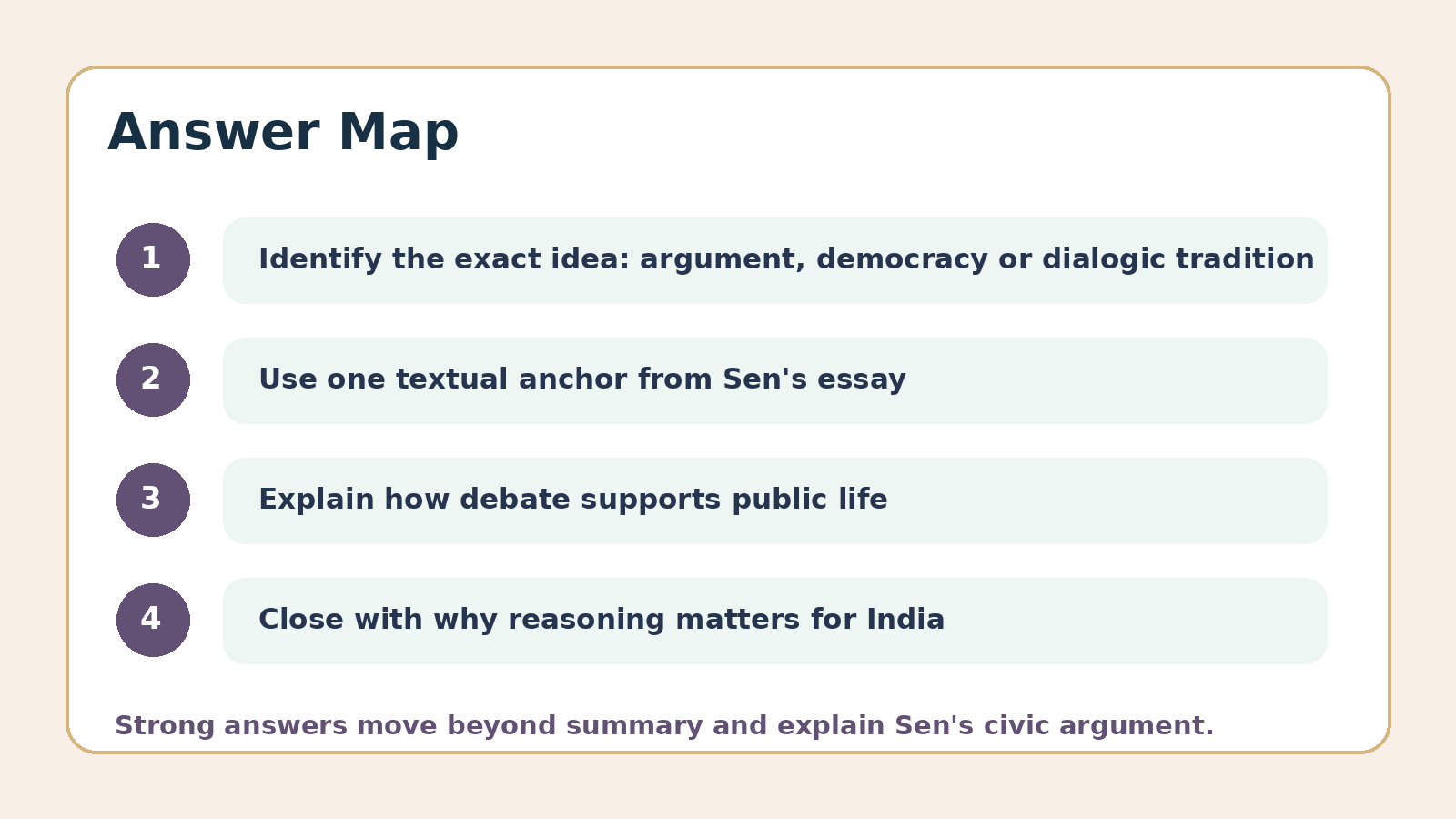 Answer Map

1

Identify the exact idea: argument, democracy or dialogic tradition

2

Use one textual anchor from Sen's essay

3

Explain how debate supports public life

4

Close with why reasoning matters for India

Strong answers move beyond summary and explain Sen's civic argument.